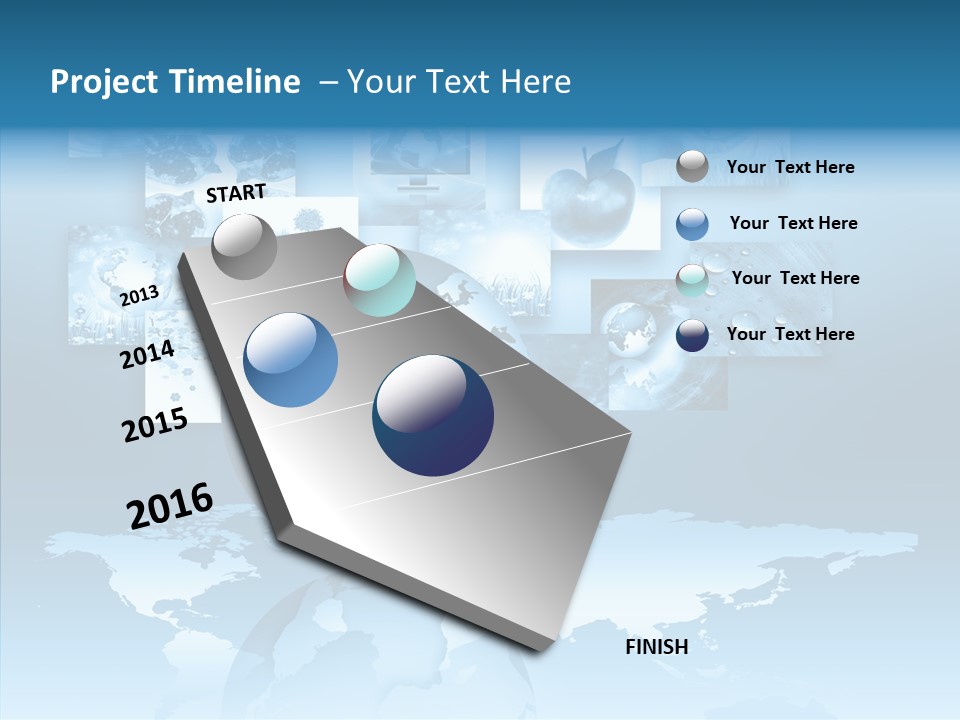 Project Timeline – Your Text Here

START

2013

2014

2015

2016

FINISH

Your Text Here

Your Text Here

Your Text Here

Your Text Here